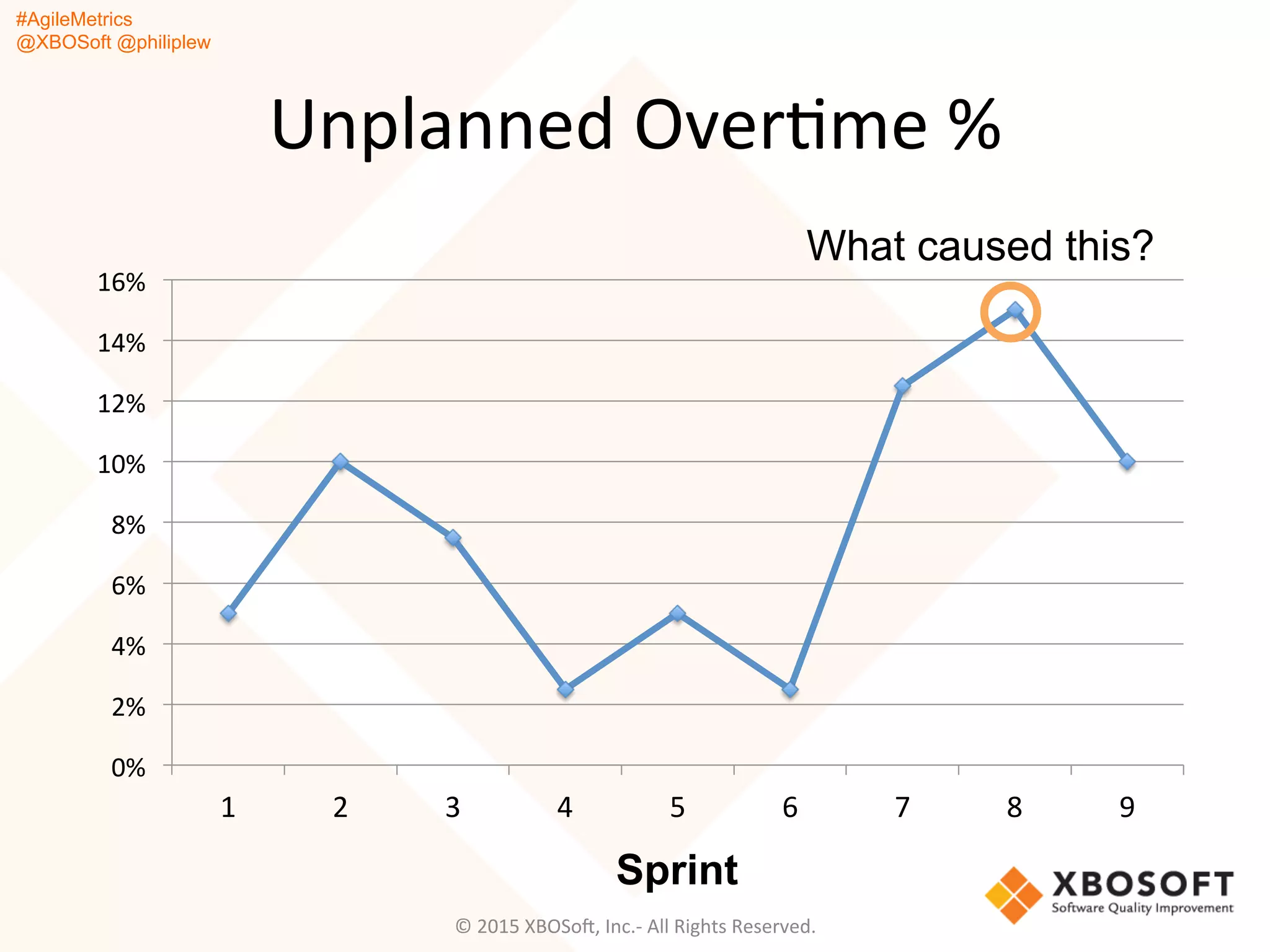 #AgileMetrics
@XBOSoft @philiplew

Unplanned Overtime %

What caused this?

16%
14%
12%
10%
8%
6%
4%
2%
0%

1 2 3 4 5 6 7 8 9

Sprint

XBOSOFT
Software Quality Improvement

© 2015 XBOSoft, Inc.- All Rights Reserved.